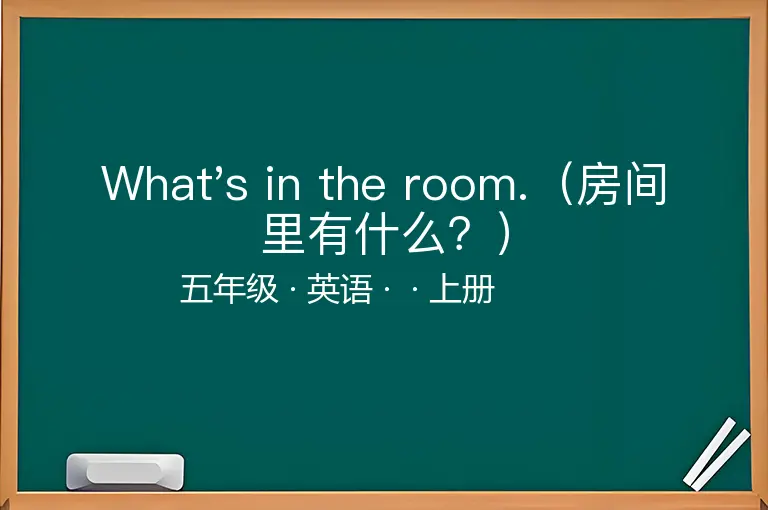 What’s in the room.（房间里有什么？）

五年级 · 英语 · · 上册